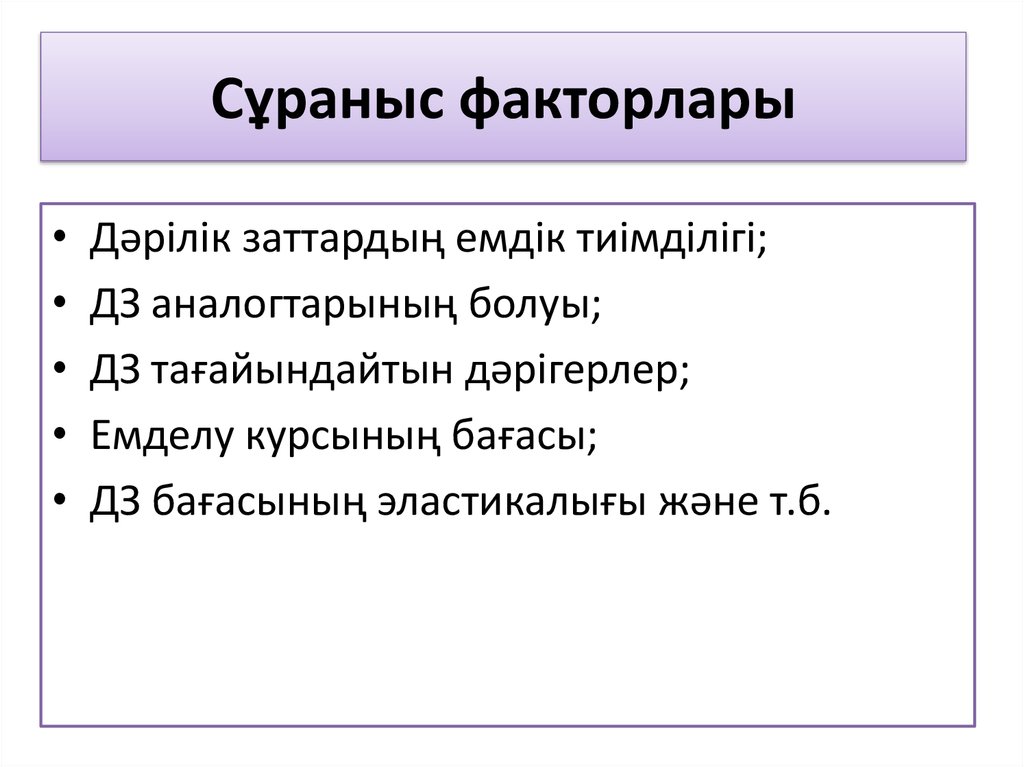 Сұраныс факторлары

• Дәрілік заттардың емдік тиімділігі;
• ДЗ аналогтарының болуы;
• ДЗ тағайындайтын дәрігерлер;
• Емделу курсының бағасы;
• ДЗ бағасының эластикалығы және т.б.